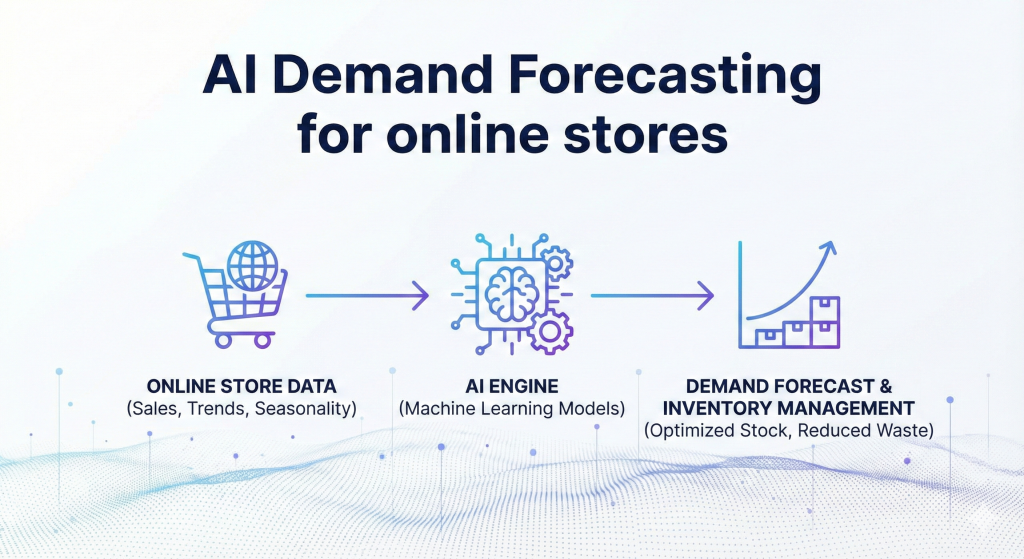 AI Demand Forecasting for online stores

ONLINE STORE DATA
(Sales, Trends, Seasonality)

AI ENGINE
(Machine Learning Models)

DEMAND FORECAST & INVENTORY MANAGEMENT
(Optimized Stock, Reduced Waste)